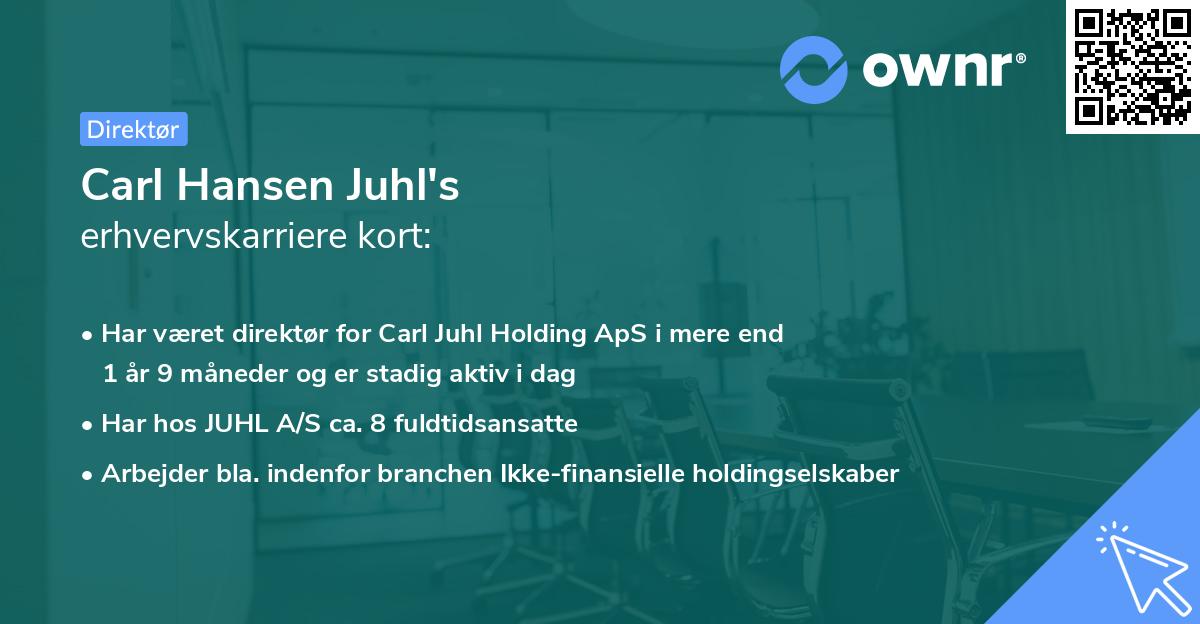 ownr®

Direktør

Carl Hansen Juhl's
erhvervskarriere kort:

• Har været direktør for Carl Juhl Holding ApS i mere end 1 år 9 måneder og er stadig aktiv i dag
• Har hos JUHL A/S ca. 8 fuldtidsansatte
• Arbejder bla. indenfor branchen Ikke-finansielle holdingselskaber